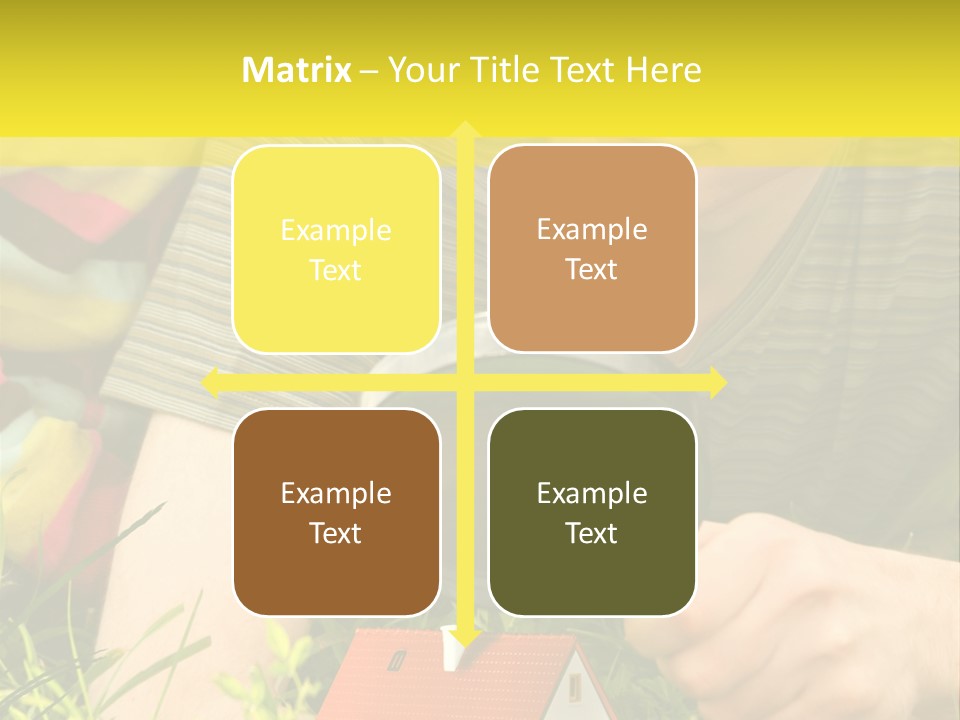 Matrix – Your Title Text Here

Example Text

Example Text

Example Text

Example Text